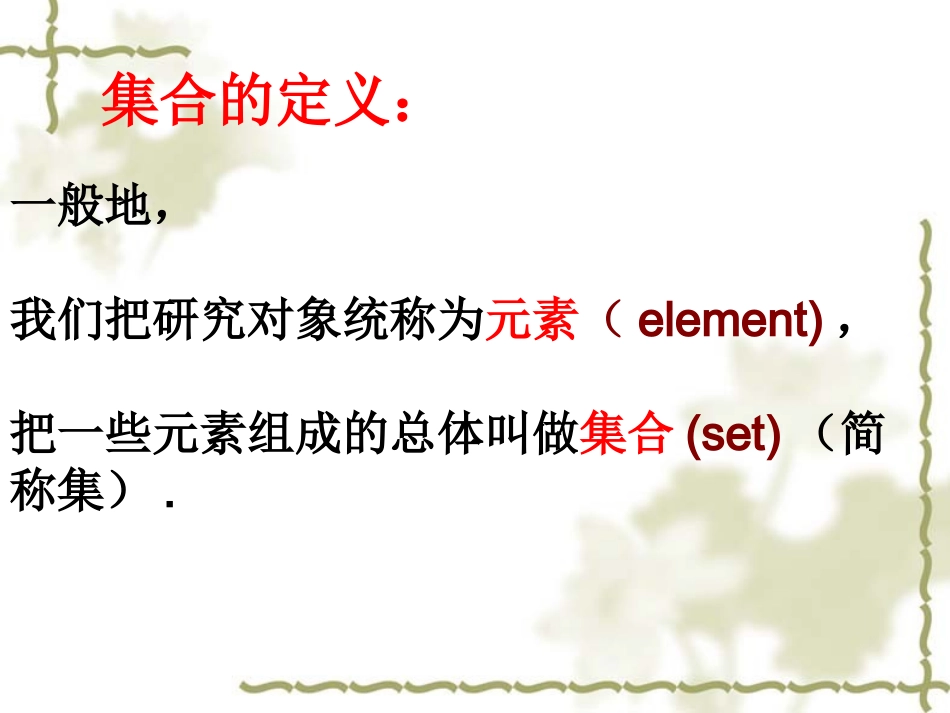 集合的定义：

一般地，

我们把研究对象统称为元素（ element)，

把一些元素组成的总体叫做集合 (set) （简称集）．